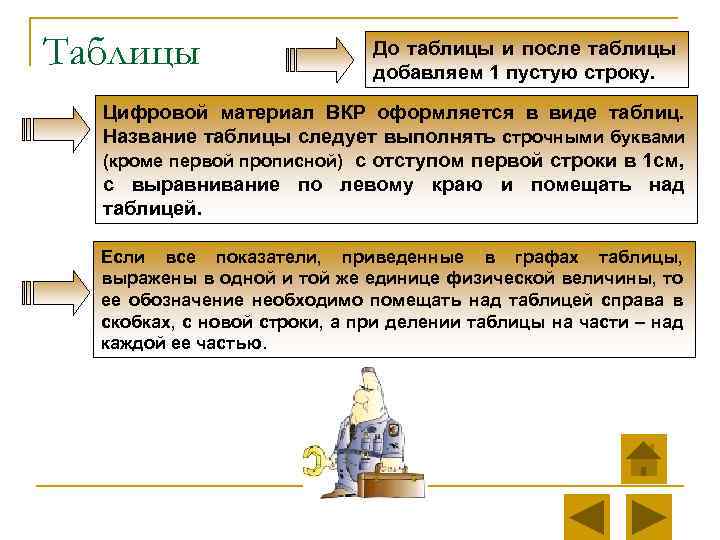 Таблицы

До таблицы и после таблицы добавляем 1 пустую строку.

Цифровой материал ВКР оформляется в виде таблиц. Название таблицы следует выполнять строчными буквами (кроме первой прописной) с отступом первой строки в 1см, с выравнивание по левому краю и помещать над таблицей.

Если все показатели, приведенные в графах таблицы, выражены в одной и той же единице физической величины, то ее обозначение необходимо помещать над таблицей справа в скобках, с новой строки, а при делении таблицы на части – над каждой ее частью.